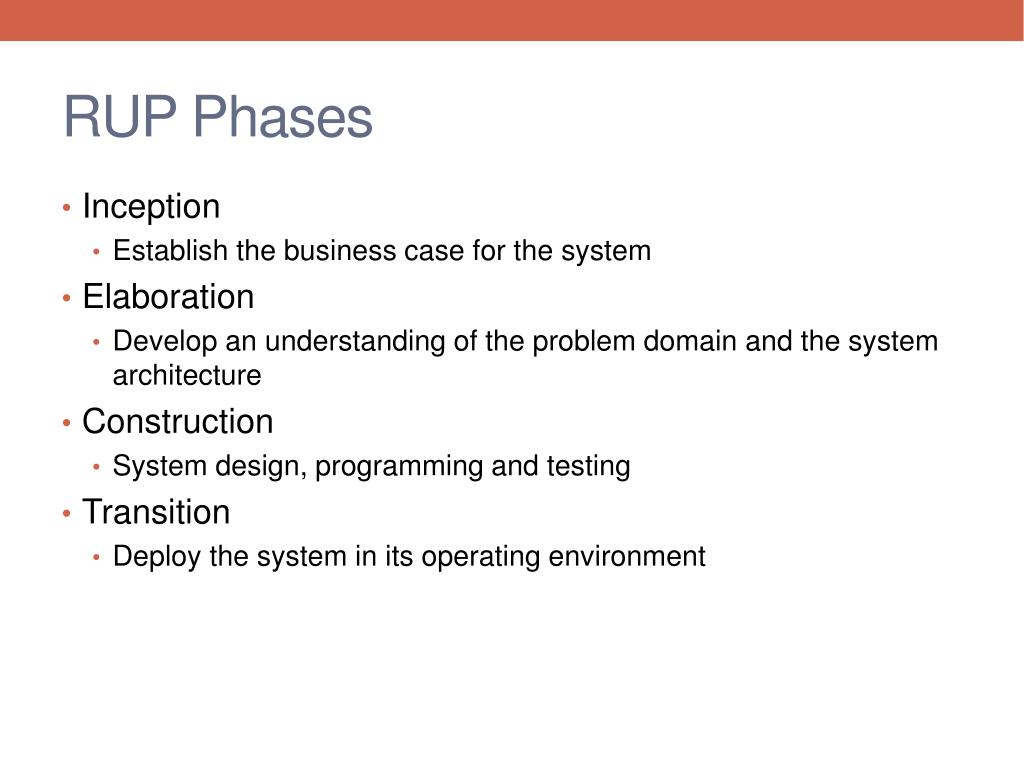 RUP Phases

• Inception
  • Establish the business case for the system
• Elaboration
  • Develop an understanding of the problem domain and the system architecture
• Construction
  • System design, programming and testing
• Transition
  • Deploy the system in its operating environment